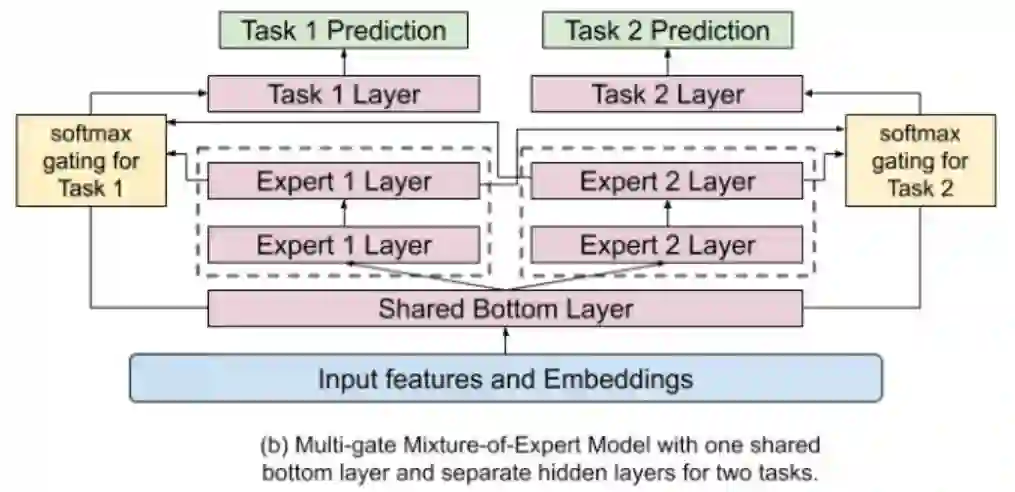 Task 1 Prediction

Task 2 Prediction

Task 1 Layer

Task 2 Layer

softmax gating for Task 1

softmax gating for Task 2

Expert 1 Layer

Expert 2 Layer

Expert 1 Layer

Expert 2 Layer

Shared Bottom Layer

Input features and Embeddings

(b) Multi-gate Mixture-of-Expert Model with one shared bottom layer and separate hidden layers for two tasks.